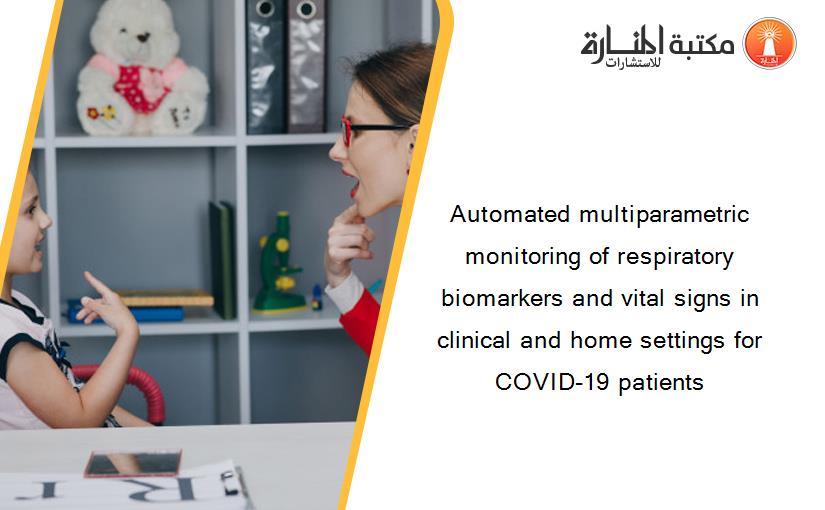 مكتبة المنارة للاستشارات

Automated multiparametric monitoring of respiratory biomarkers and vital signs in clinical and home settings for COVID-19 patients